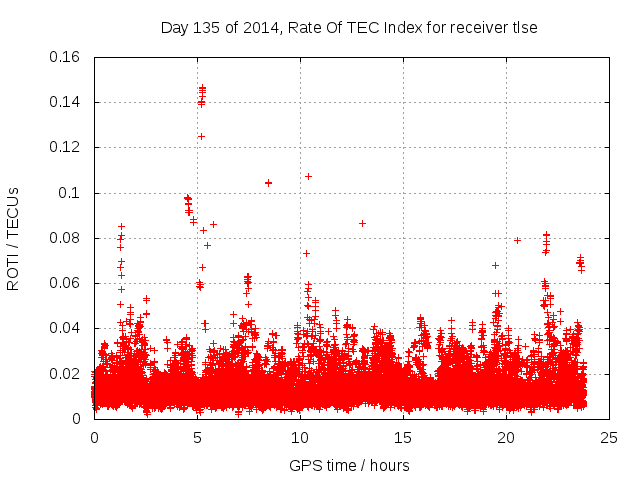 Day 135 of 2014, Rate Of TEC Index for receiver tlse

ROTI / TECUs

0.16
0.14
0.12
0.1
0.08
0.06
0.04
0.02
0

0
5
10
15
20
25

GPS time / hours